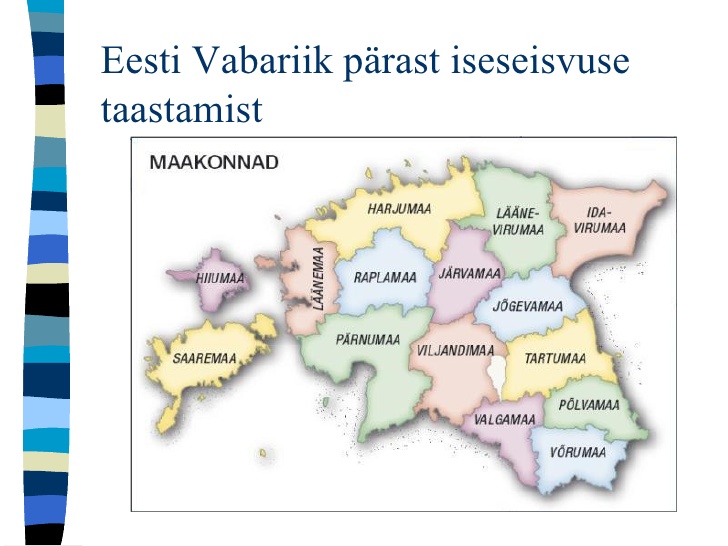 Eesti Vabariik pärast iseseisvuse taastamist

MAAKONNAD

HARJUMAA
LÄÄNE-VIRUMAA
IDA-VIRUMAA
HIIUMAA
LÄÄNEMAA
RAPLAMAA
JÄRVAMAA
JÕGEVAMAA
SAAREMAA
PÄRNUMAA
VILJANDIMAA
TARTUMAA
PÕLVAMAA
VALGAMAA
VÕRUMAA